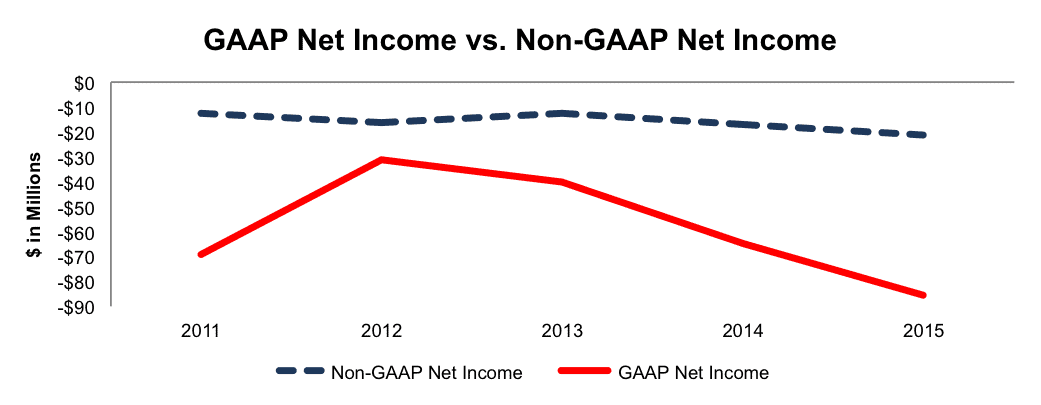 GAAP Net Income vs. Non-GAAP Net Income

$ in Millions

$0
-$10
-$20
-$30
-$40
-$50
-$60
-$70
-$80
-$90

2011
2012
2013
2014
2015

Non-GAAP Net Income
GAAP Net Income